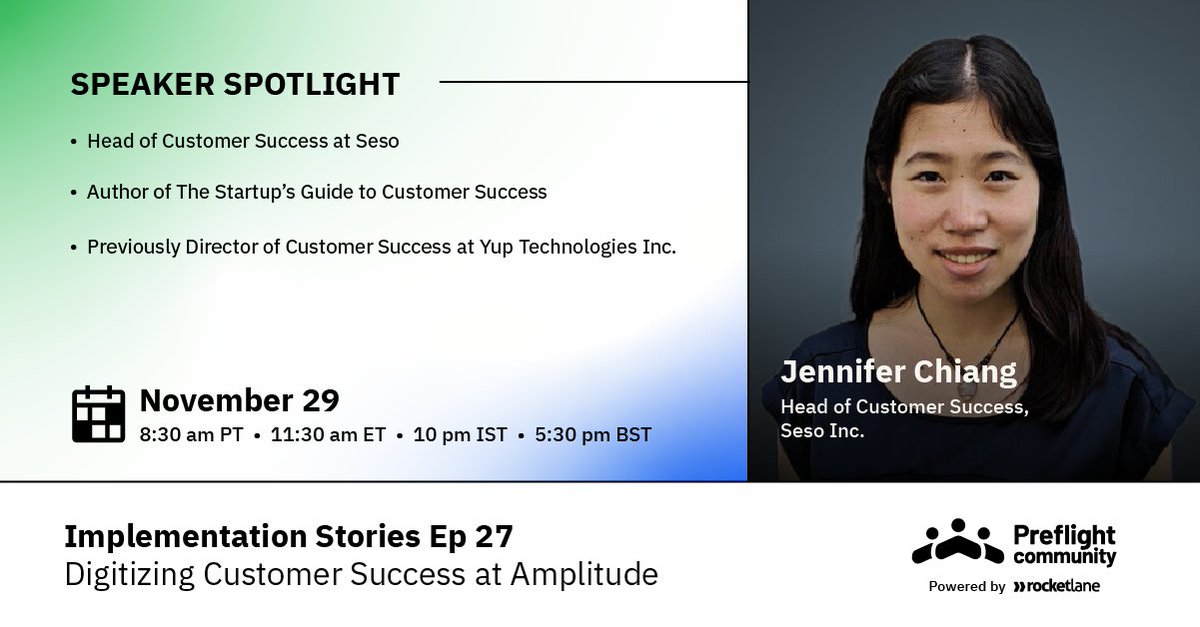 SPEAKER SPOTLIGHT

• Head of Customer Success at Seso

• Author of The Startup's Guide to Customer Success

• Previously Director of Customer Success at Yup Technologies Inc.

November 29
8:30 am PT • 11:30 am ET • 10 pm IST • 5:30 pm BST

Jennifer Chiang
Head of Customer Success, Seso Inc.

Implementation Stories Ep 27
Digitizing Customer Success at Amplitude

Preflight community
Powered by rocketlane